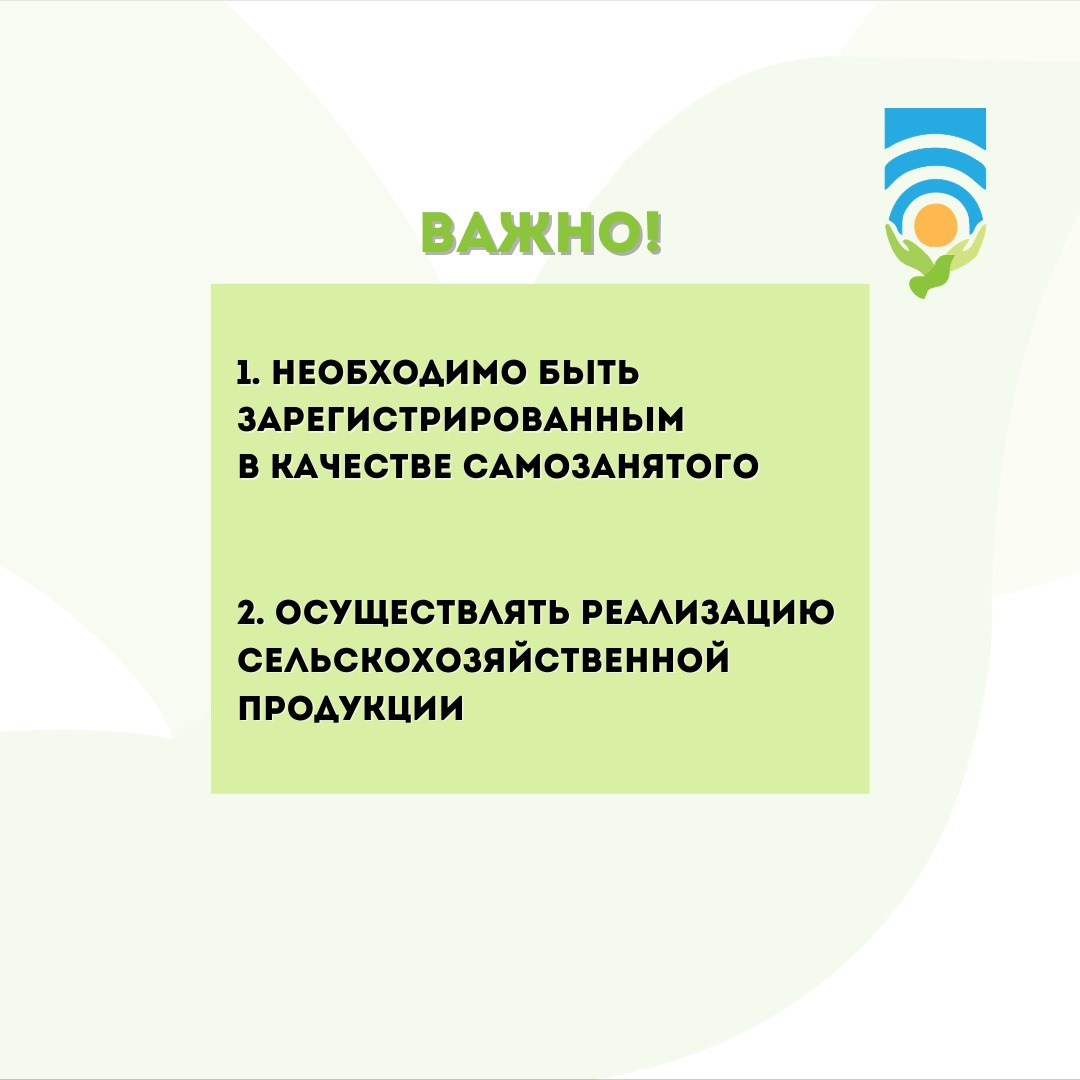 ВАЖНО!

1. НЕОБХОДИМО БЫТЬ ЗАРЕГИСТРИРОВАННЫМ В КАЧЕСТВЕ САМОЗАНЯТОГО

2. ОСУЩЕСТВЛЯТЬ РЕАЛИЗАЦИЮ СЕЛЬСКОХОЗЯЙСТВЕННОЙ ПРОДУКЦИИ